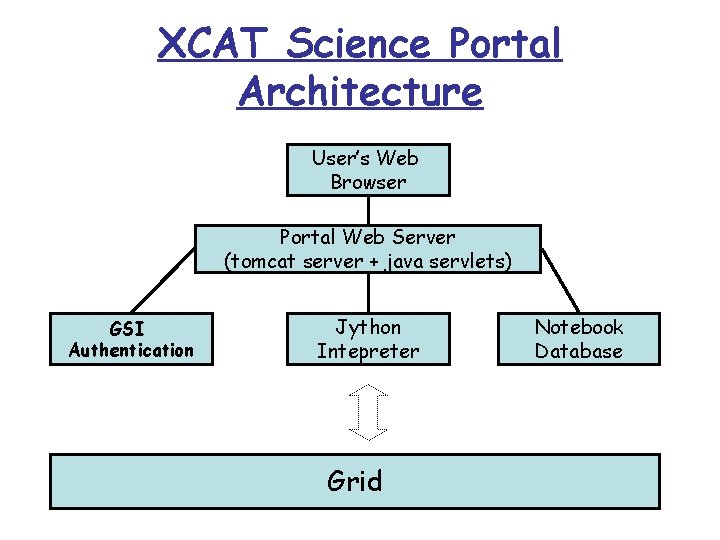 XCAT Science Portal Architecture

User's Web Browser

Portal Web Server (tomcat server + java servlets)

GSI Authentication

Jython Intepreter

Notebook Database

Grid